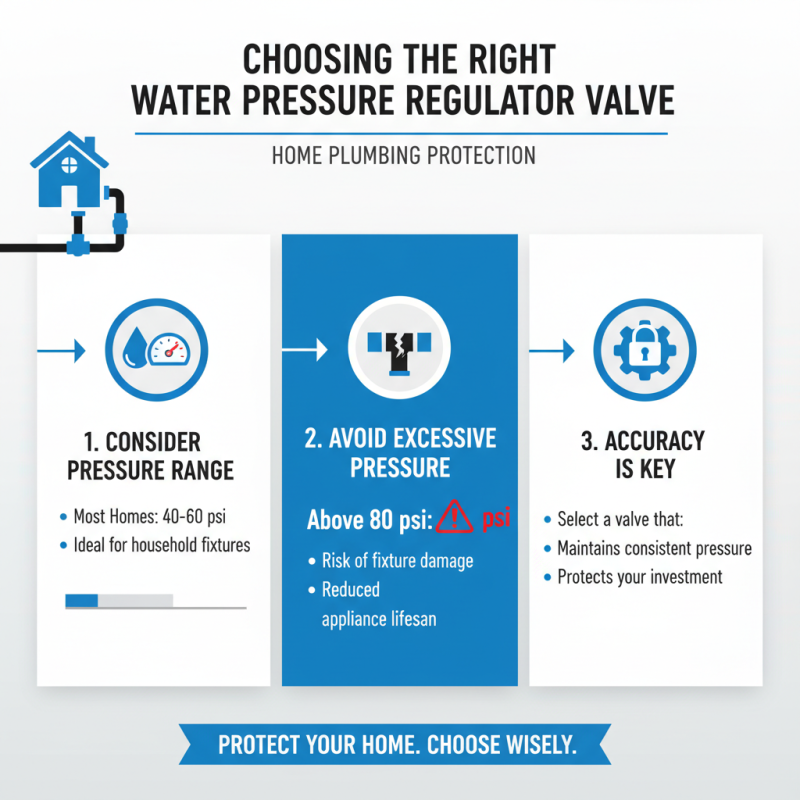 CHOOSING THE RIGHT
WATER PRESSURE REGULATOR VALVE

HOME PLUMBING PROTECTION

1. CONSIDER PRESSURE RANGE

• Most Homes: 40-60 psi
• Ideal for household fixtures

2. AVOID EXCESSIVE PRESSURE

Above 80 psi: psi

• Risk of fixture damage
• Reduced appliance lifesan

3. ACCURACY IS KEY

• Select a valve that:
• Maintains consistent pressure
• Protects your investment

PROTECT YOUR HOME. CHOOSE WISELY.